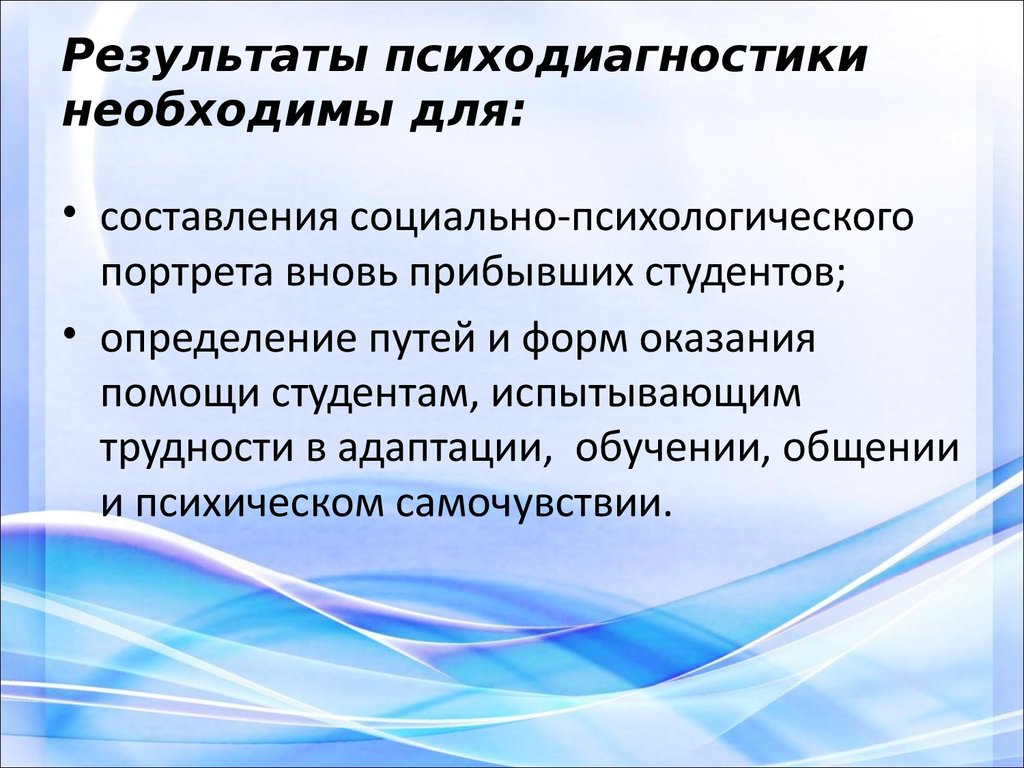 Результаты психодиагностики необходимы для:

• составления социально-психологического портрета вновь прибывших студентов;

• определение путей и форм оказания помощи студентам, испытывающим трудности в адаптации, обучении, общении и психическом самочувствии.